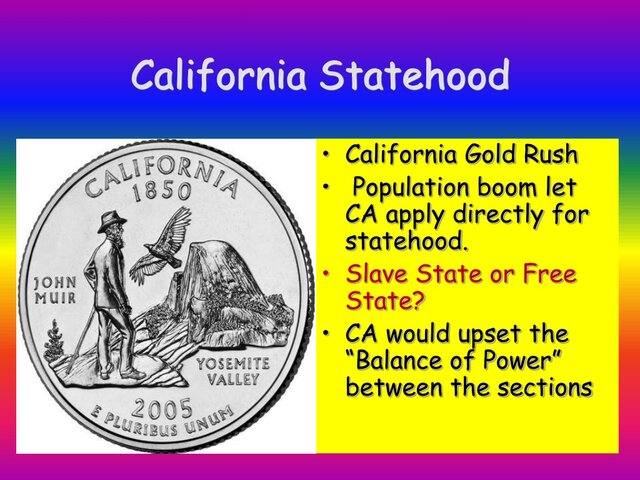 California Statehood

CALIFORNIA
1850

JOHN MUIR

YOSEMITE VALLEY

2005
E PLURIBUS UNUM

• California Gold Rush
• Population boom let CA apply directly for statehood.
• Slave State or Free State?
• CA would upset the "Balance of Power" between the sections